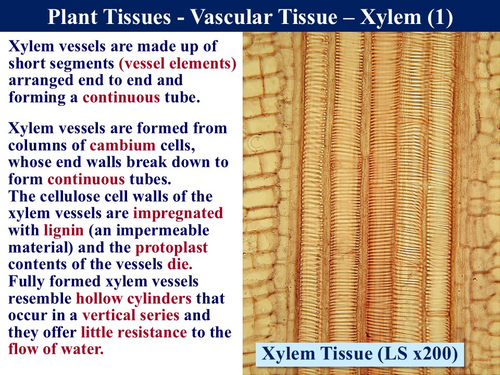 Plant Tissues - Vascular Tissue – Xylem (1)

Xylem vessels are made up of short segments (vessel elements) arranged end to end and forming a continuous tube.

Xylem vessels are formed from columns of cambium cells, whose end walls break down to form continuous tubes.
The cellulose cell walls of the xylem vessels are impregnated with lignin (an impermeable material) and the protoplast contents of the vessels die.
Fully formed xylem vessels resemble hollow cylinders that occur in a vertical series and they offer little resistance to the flow of water.

Xylem Tissue (LS x200)